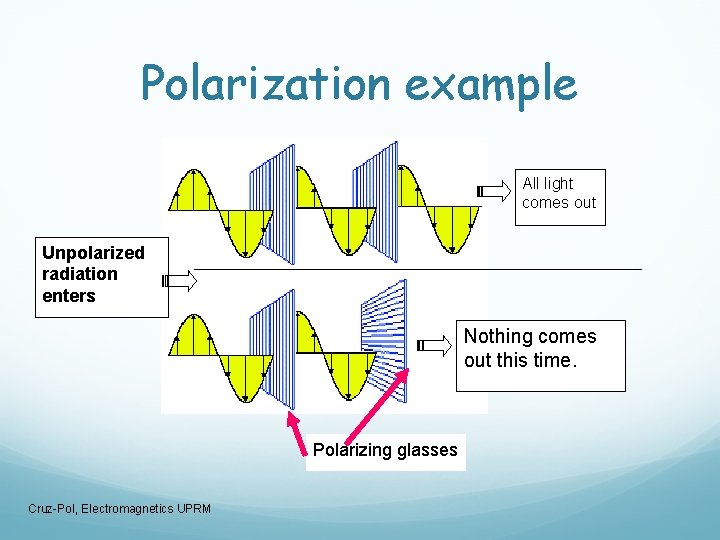 Polarization example

All light comes out

Unpolarized radiation enters

Nothing comes out this time.

Polarizing glasses

Cruz-Pol, Electromagnetics UPRM